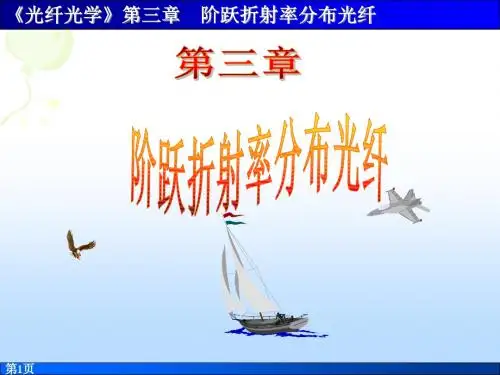 《光纤光学》第三章　阶跃折射率分布光纤

第三章

阶跃折射率分布光纤

第1页